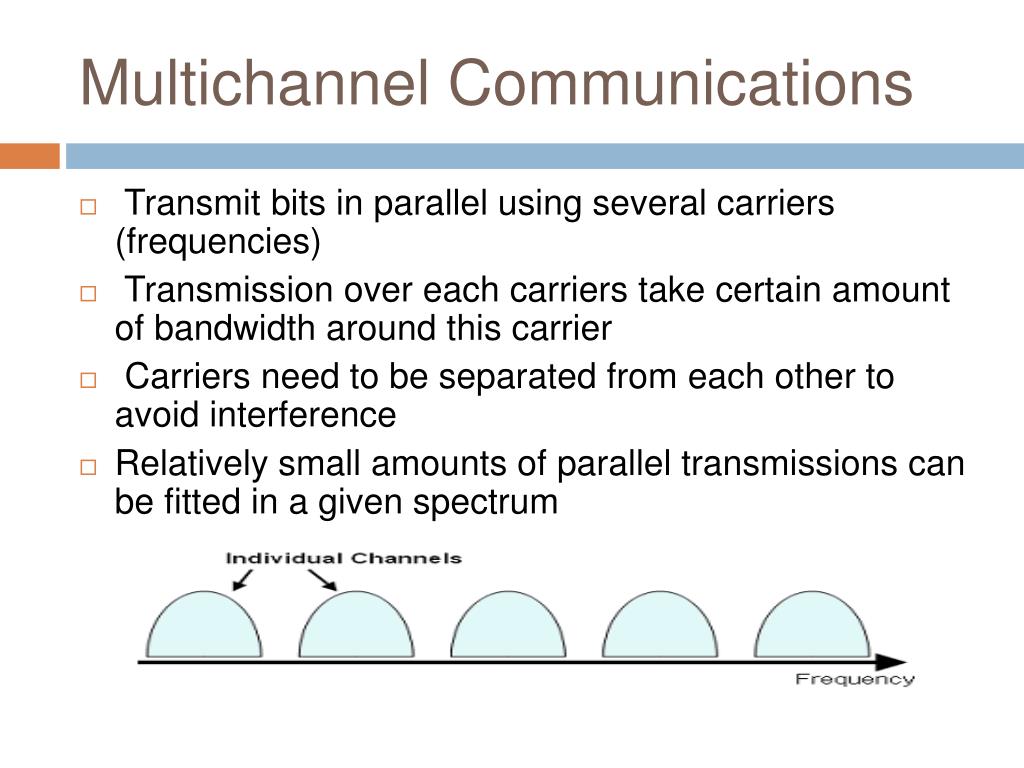 Multichannel Communications

□ Transmit bits in parallel using several carriers (frequencies)

□ Transmission over each carriers take certain amount of bandwidth around this carrier

□ Carriers need to be separated from each other to avoid interference

□ Relatively small amounts of parallel transmissions can be fitted in a given spectrum

Individual Channels

Frequency